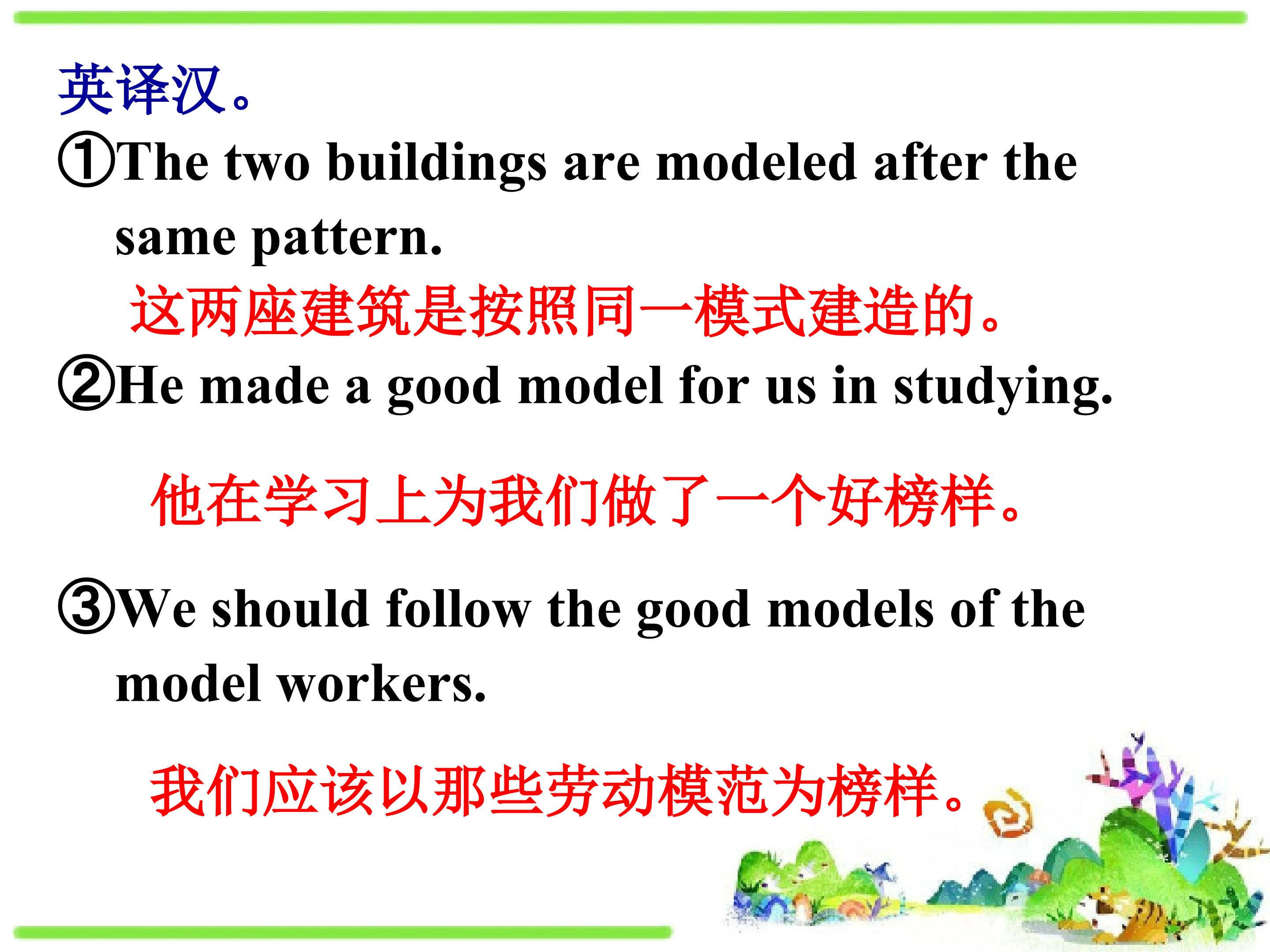 英译汉。

①The two buildings are modeled after the same pattern.

这两座建筑是按照同一模式建造的。

②He made a good model for us in studying.

他在学习上为我们做了一个好榜样。

③We should follow the good models of the model workers.

我们应该以那些劳动模范为榜样。